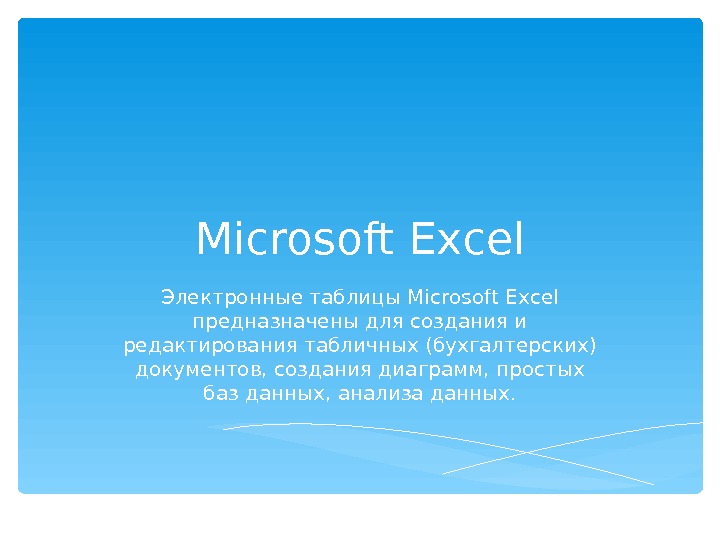 Microsoft Excel

Электронные таблицы Microsoft Excel предназначены для создания и редактирования табличных (бухгалтерских) документов, создания диаграмм, простых баз данных, анализа данных.